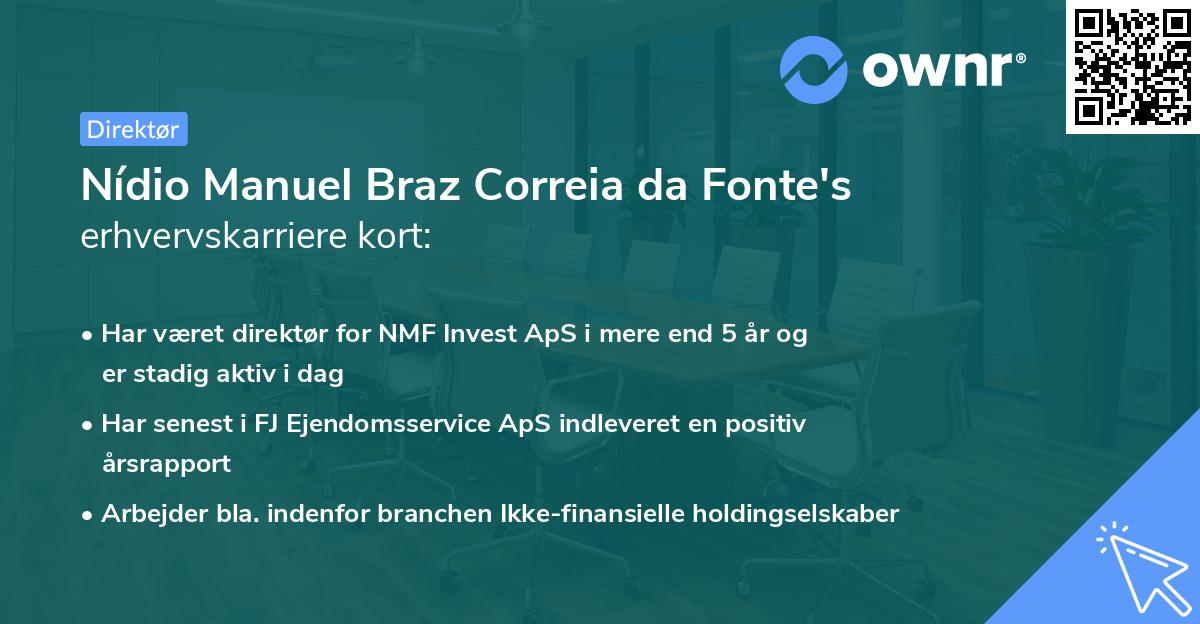 ownr®

Direktør

Nídio Manuel Braz Correia da Fonte's erhvervskarriere kort:

• Har været direktør for NMF Invest ApS i mere end 5 år og er stadig aktiv i dag

• Har senest i FJ Ejendomsservice ApS indleveret en positiv årsrapport

• Arbejder bla. indenfor branchen Ikke-finansielle holdingselskaber